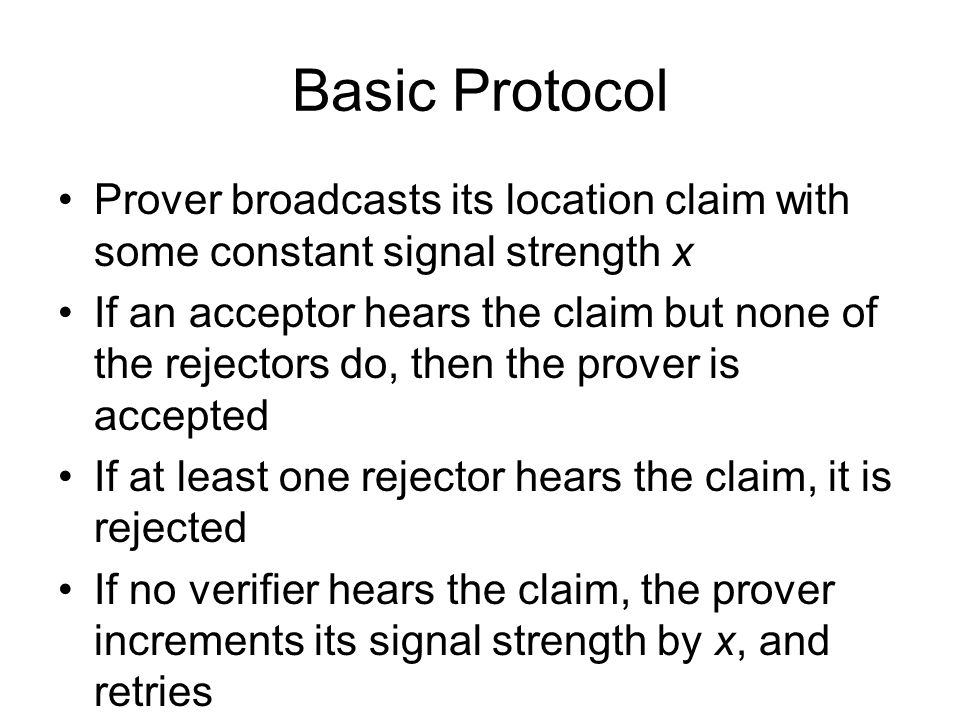 Basic Protocol

• Prover broadcasts its location claim with some constant signal strength $x$
• If an acceptor hears the claim but none of the rejectors do, then the prover is accepted
• If at least one rejector hears the claim, it is rejected
• If no verifier hears the claim, the prover increments its signal strength by $x$, and retries